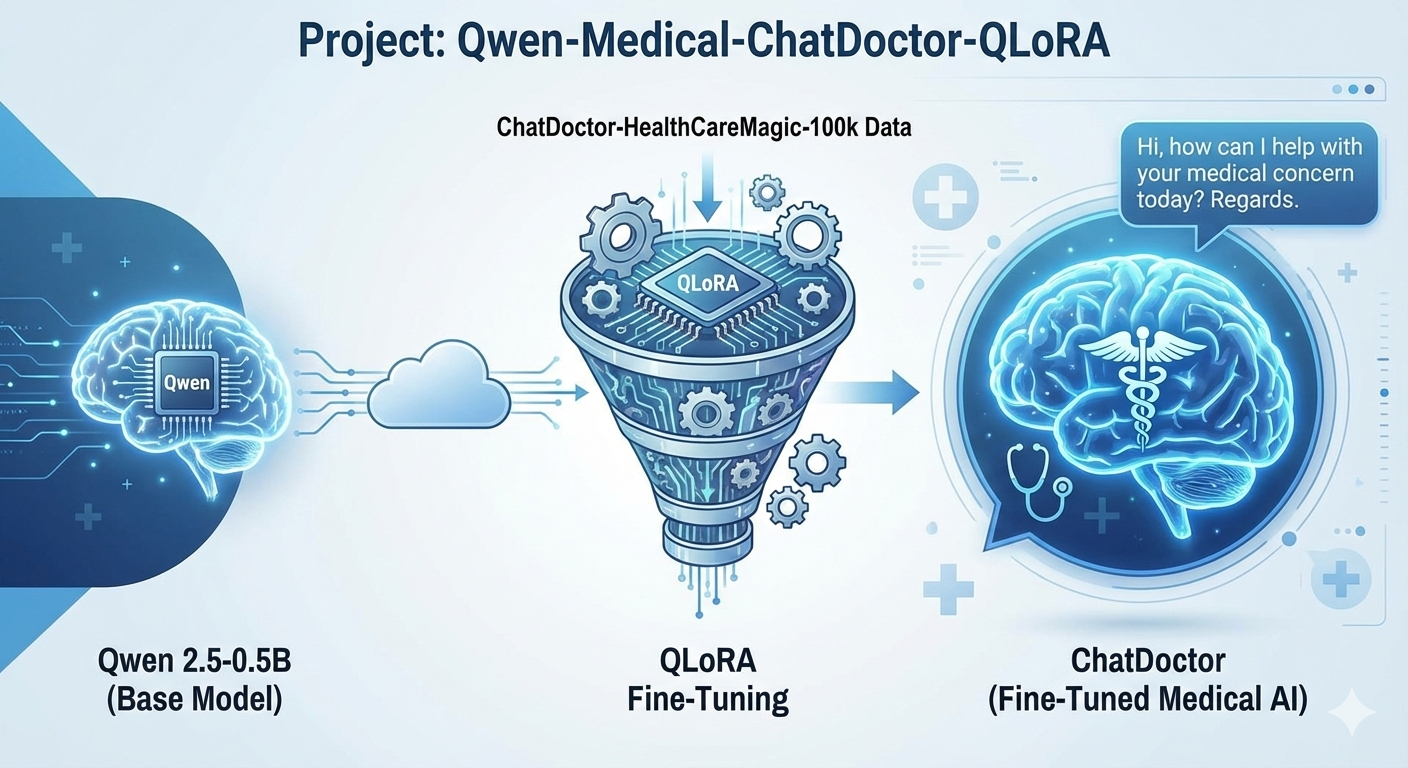 Project: Qwen-Medical-ChatDoctor-QLoRA

ChatDoctor-HealthCareMagic-100k Data

Hi, how can I help with your medical concern today? Regards.

Qwen

QLoRA

Qwen 2.5-0.5B
(Base Model)

QLoRA
Fine-Tuning

ChatDoctor
(Fine-Tuned Medical AI)